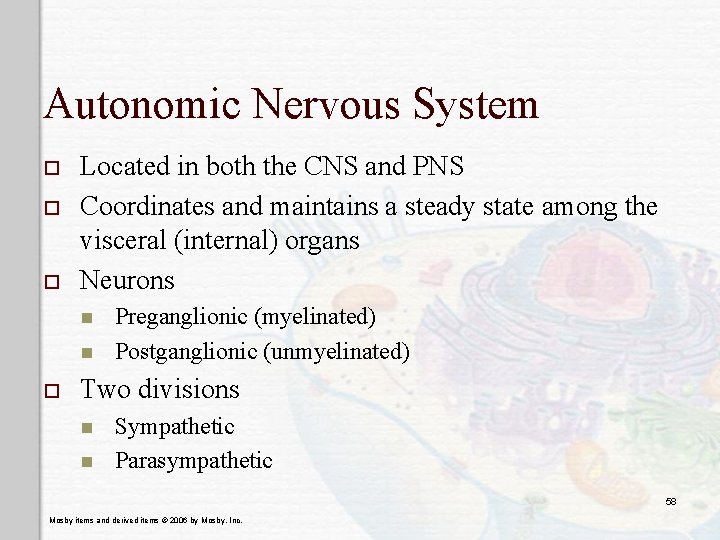 Autonomic Nervous System

Located in both the CNS and PNS

Coordinates and maintains a steady state among the visceral (internal) organs

Neurons

Preganglionic (myelinated)

Postganglionic (unmyelinated)

Two divisions

Sympathetic

Parasympathetic

58

Mosby items and derived items © 2006 by Mosby, Inc.